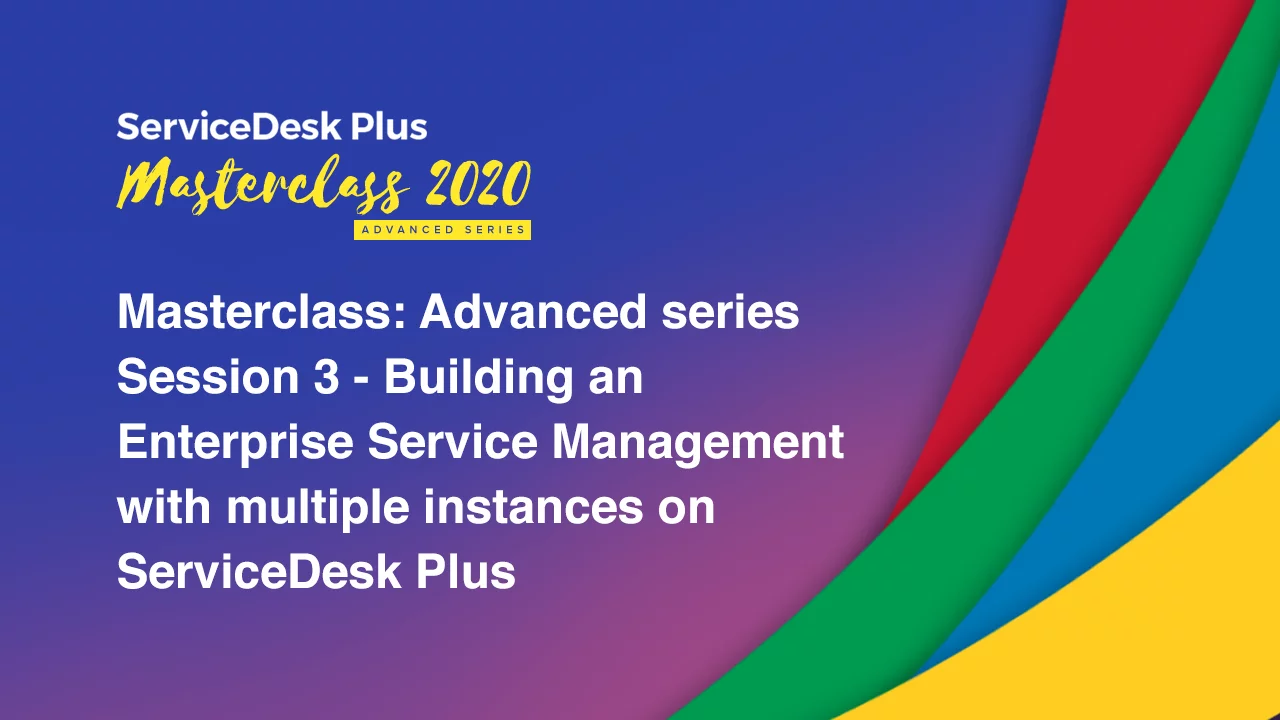 ServiceDesk Plus
Masterclass 2020
ADVANCED SERIES

Masterclass: Advanced series Session 3 - Building an Enterprise Service Management with multiple instances on ServiceDesk Plus